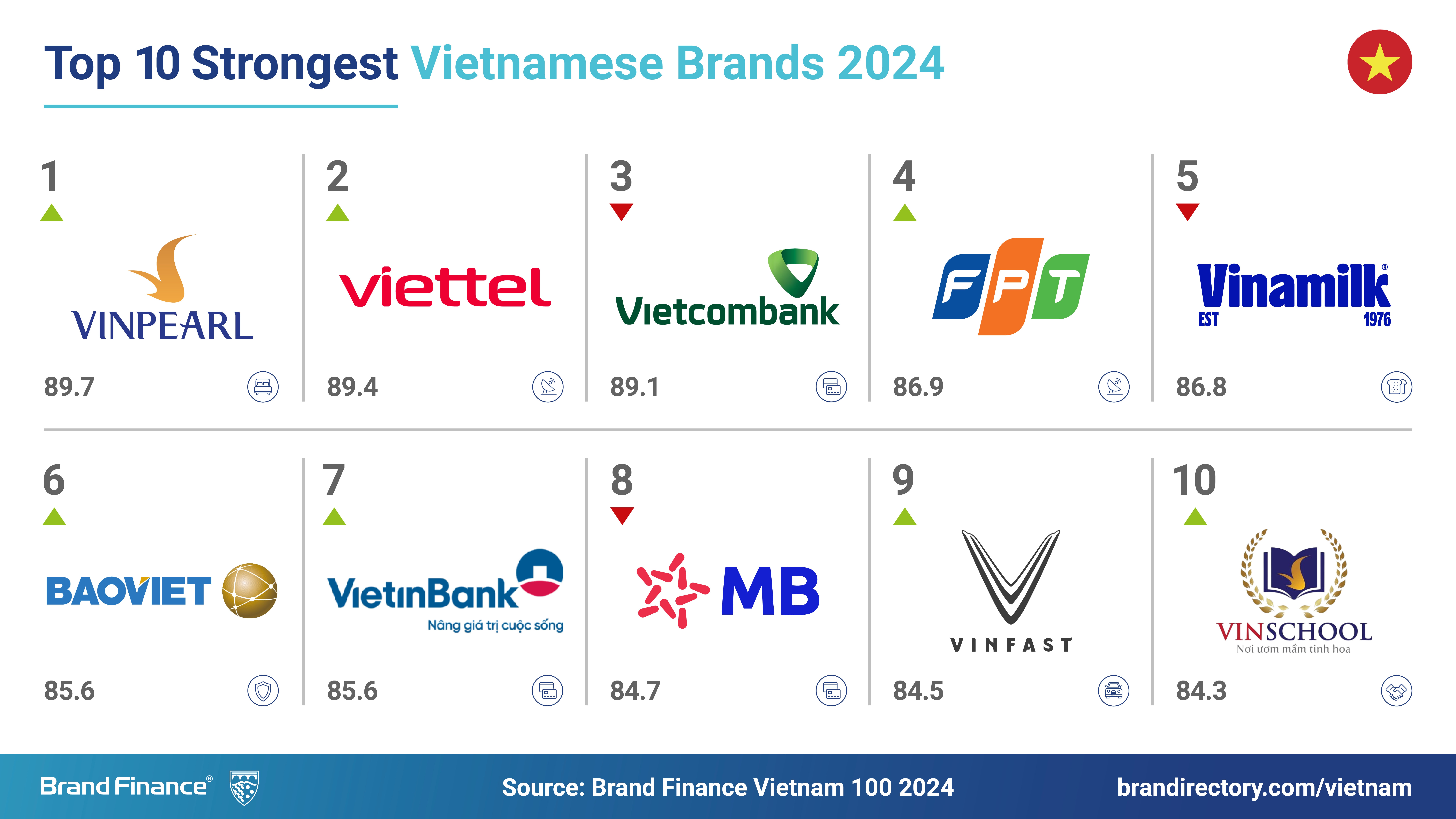 Top 10 Strongest Vietnamese Brands 2024

1
VINPEARL
89.7

2
viettel
89.4

3
Vietcombank
89.1

4
FPT
86.9

5
Vinamilk
EST 1976
86.8

6
BAOVIET
85.6

7
VietinBank
Nâng giá trị cuộc sống
85.6

8
MB
84.7

9
VINFAST
84.5

10
VINSCHOOL
Nơi ươm mầm tinh hoa
84.3

Brand Finance®
Source: Brand Finance Vietnam 100 2024
brandirectory.com/vietnam